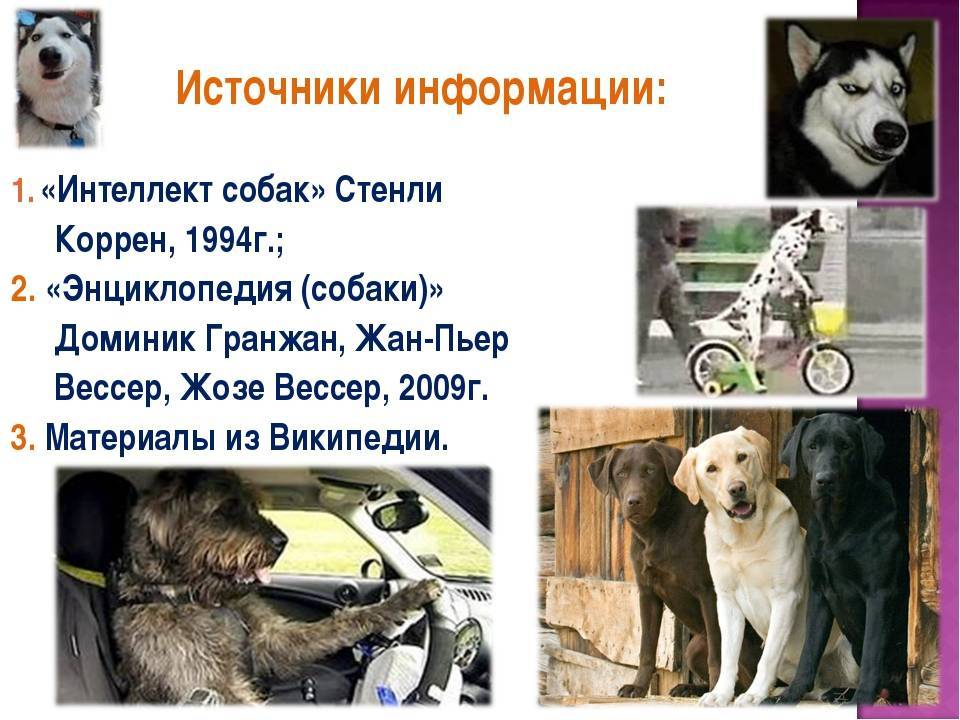 Источники информации:

1. «Интеллект собак» Стенли Коррен, 1994г.;
2. «Энциклопедия (собаки)» Доминик Гранжан, Жан-Пьер Вессер, Жозе Вессер, 2009г.
3. Материалы из Википедии.